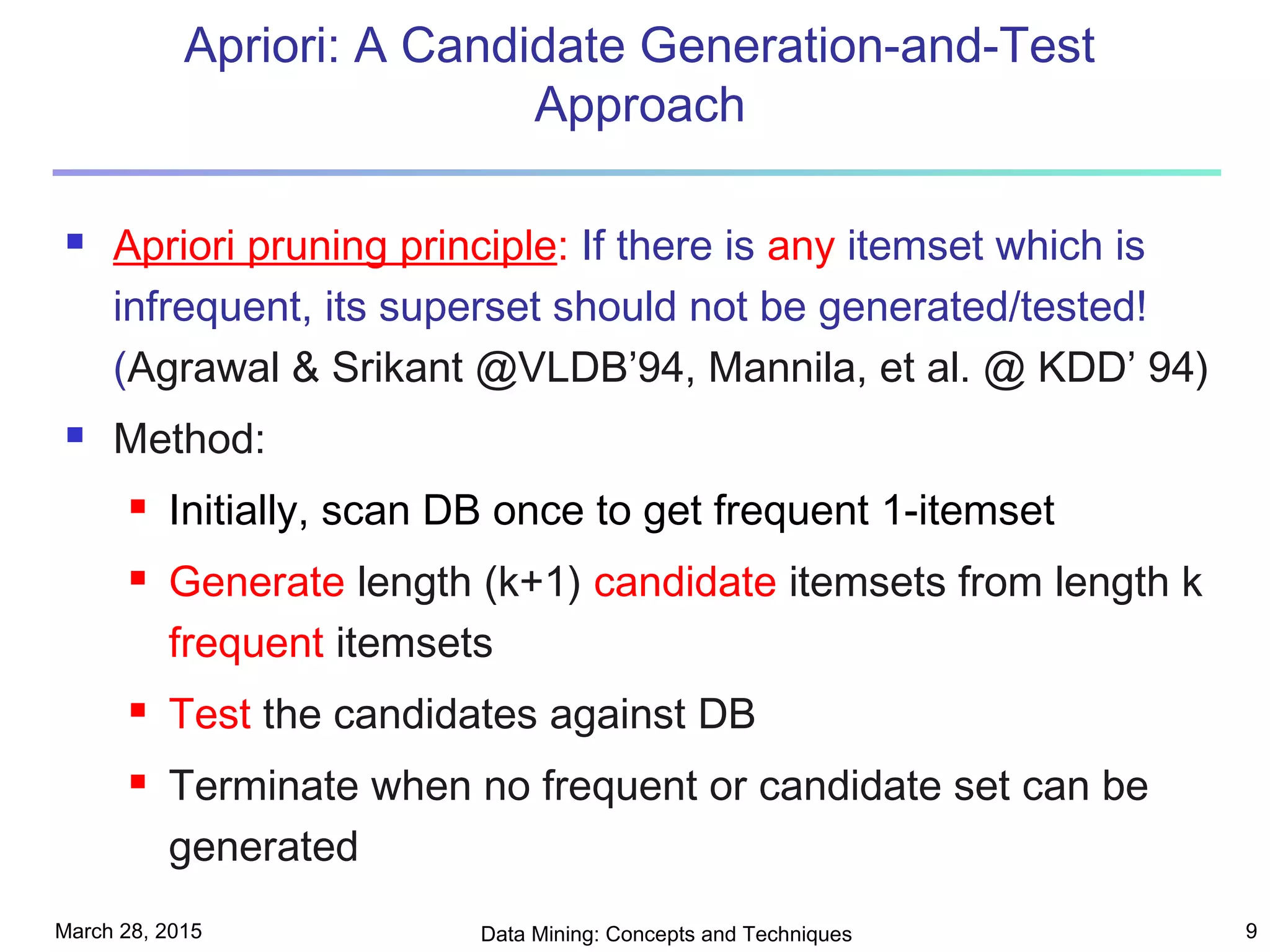 Apriori: A Candidate Generation-and-Test Approach

- Apriori pruning principle: If there is any itemset which is infrequent, its superset should not be generated/tested! (Agrawal & Srikant @VLDB'94, Mannila, et al. @ KDD' 94)
- Method:
  - Initially, scan DB once to get frequent 1-itemset
  - Generate length (k+1) candidate itemsets from length k frequent itemsets
  - Test the candidates against DB
  - Terminate when no frequent or candidate set can be generated

March 28, 2015

Data Mining: Concepts and Techniques

9